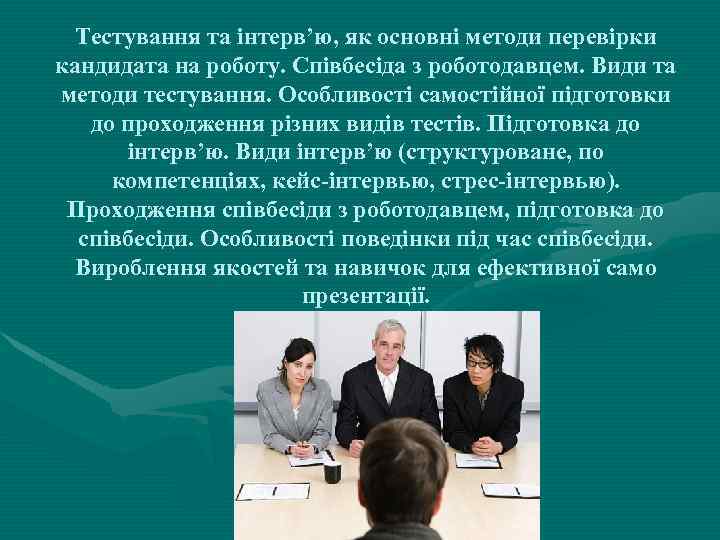 Тестування та інтерв’ю, як основні методи перевірки кандидата на роботу. Співбесіда з роботодавцем. Види та методи тестування. Особливості самостійної підготовки до проходження різних видів тестів. Підготовка до інтерв’ю. Види інтерв’ю (структуроване, по компетенціях, кейс-інтервью, стрес-інтервью). Проходження співбесіди з роботодавцем, підготовка до співбесіди. Особливості поведінки під час співбесіди. Вироблення якостей та навичок для ефективної само презентації.